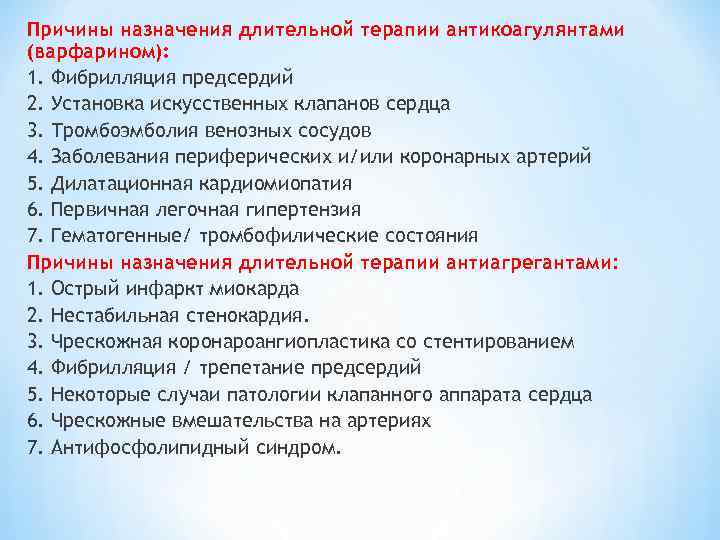 Причины назначения длительной терапии антикоагулянтами (варфарином):
1. Фибрилляция предсердий
2. Установка искусственных клапанов сердца
3. Тромбоэмболия венозных сосудов
4. Заболевания периферических и/или коронарных артерий
5. Дилатационная кардиомиопатия
6. Первичная легочная гипертензия
7. Гематогенные/ тромбофилические состояния
Причины назначения длительной терапии антиагрегантами:
1. Острый инфаркт миокарда
2. Нестабильная стенокардия.
3. Чрескожная коронароангиопластика со стентированием
4. Фибрилляция / трепетание предсердий
5. Некоторые случаи патологии клапанного аппарата сердца
6. Чрескожные вмешательства на артериях
7. Антифосфолипидный синдром.